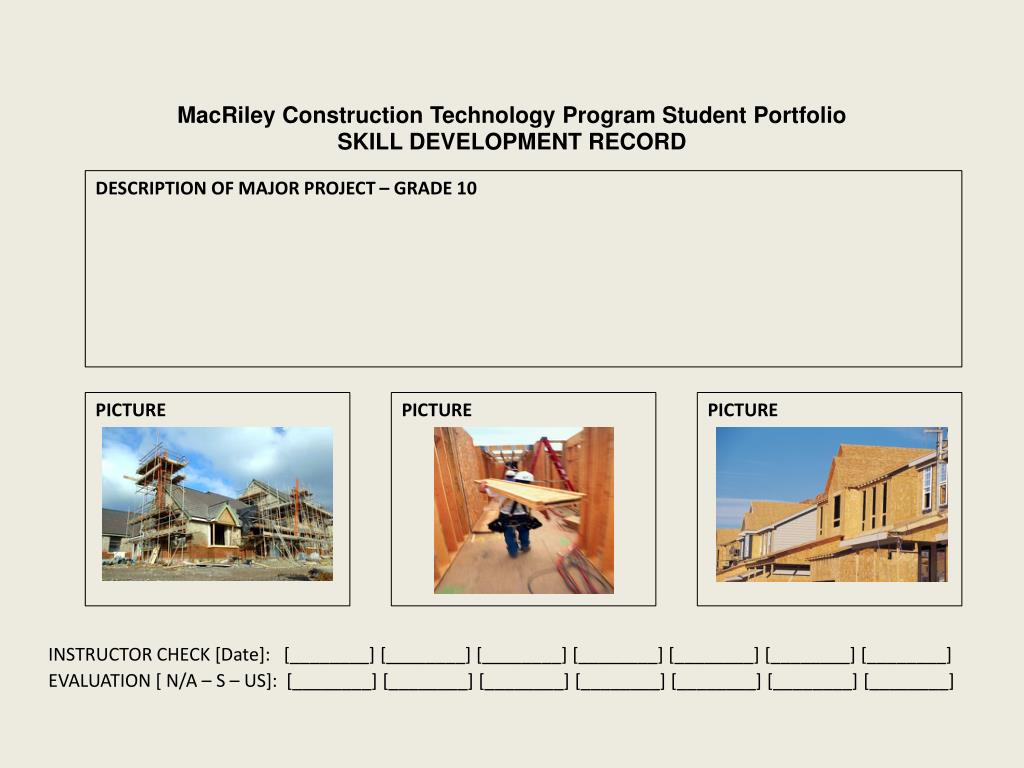 MacRiley Construction Technology Program Student Portfolio
SKILL DEVELOPMENT RECORD

DESCRIPTION OF MAJOR PROJECT – GRADE 10

PICTURE

PICTURE

PICTURE

INSTRUCTOR CHECK [Date]: [________] [________] [________] [________] [________] [________] [________]
EVALUATION [ N/A – S – US]: [________] [________] [________] [________] [________] [________] [________]